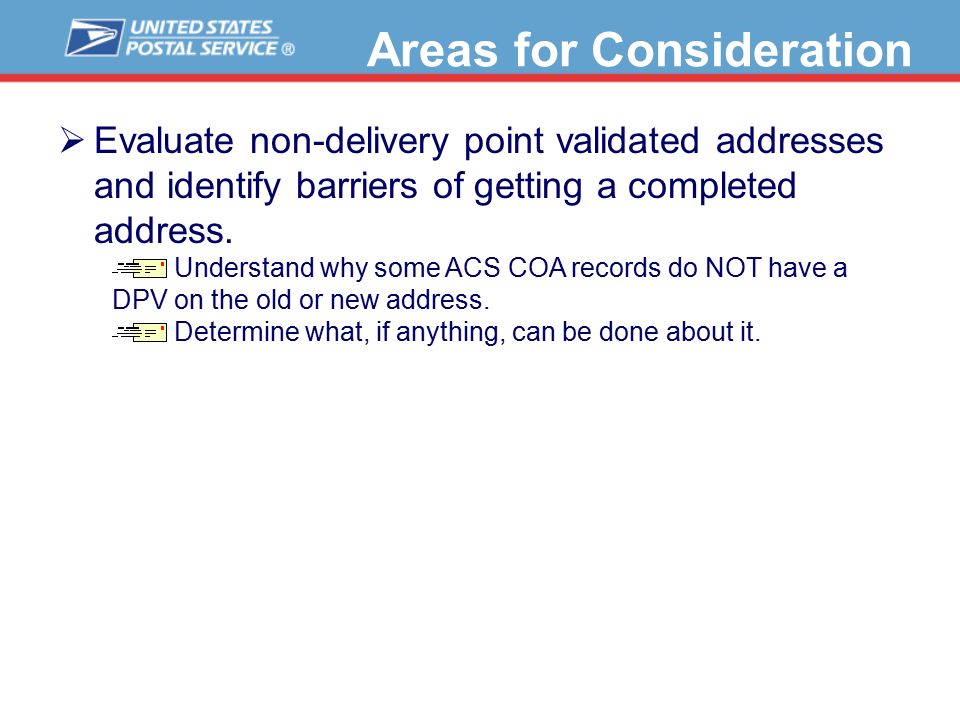 UNITED STATES POSTAL SERVICE ®

Areas for Consideration

➢ Evaluate non-delivery point validated addresses and identify barriers of getting a completed address.

Understand why some ACS COA records do NOT have a DPV on the old or new address.

Determine what, if anything, can be done about it.